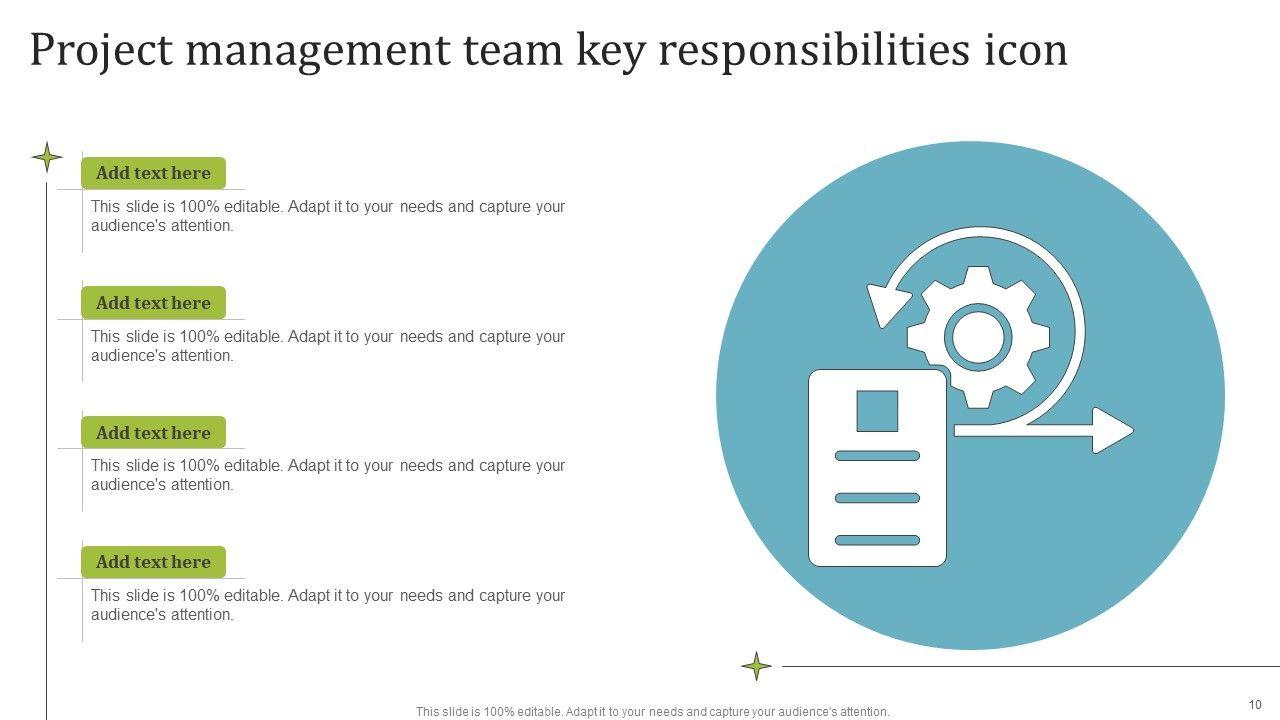 Project management team key responsibilities icon

Add text here

This slide is 100% editable. Adapt it to your needs and capture your audience's attention.

Add text here

This slide is 100% editable. Adapt it to your needs and capture your audience's attention.

Add text here

This slide is 100% editable. Adapt it to your needs and capture your audience's attention.

Add text here

This slide is 100% editable. Adapt it to your needs and capture your audience's attention.

This slide is 100% editable. Adapt it to your needs and capture your audience's attention.

10